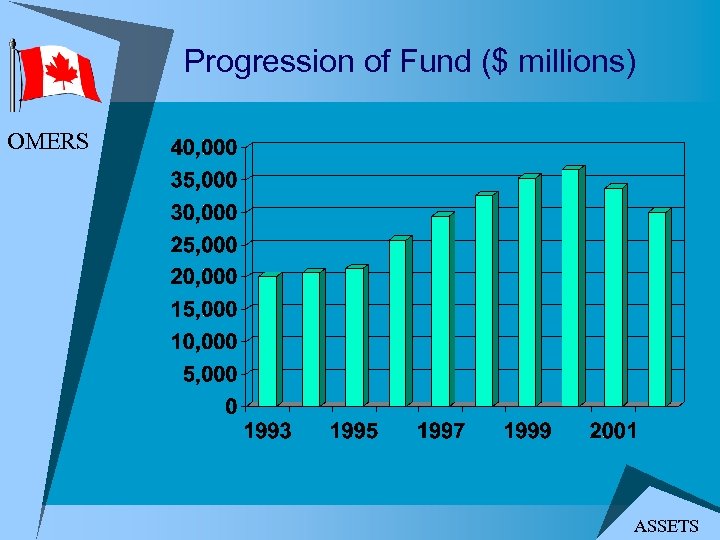 Progression of Fund ($ millions)

OMERS

40,000
35,000
30,000
25,000
20,000
15,000
10,000
5,000
0

1993
1995
1997
1999
2001

ASSETS